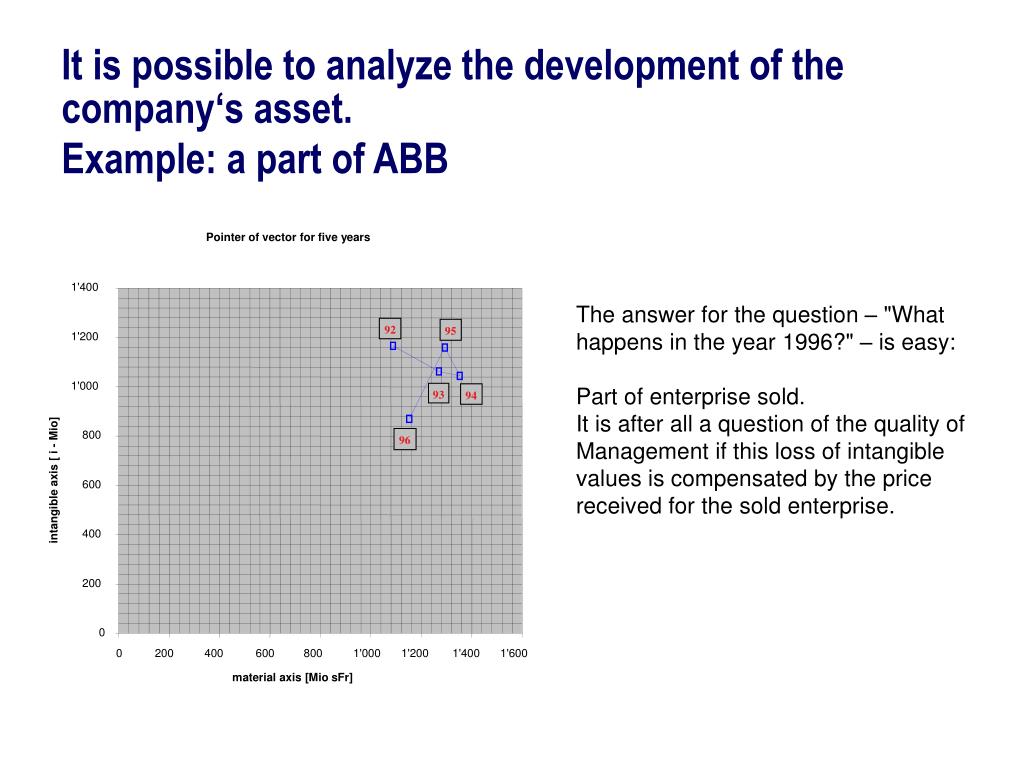 It is possible to analyze the development of the company‘s asset.
Example: a part of ABB

Pointer of vector for five years

1'400
1'200
1'000
800
600
400
200
0

intangible axis [ I - Mio]

92
95
93
94
96

0 200 400 600 800 1'000 1'200 1'400 1'600

material axis [Mio sFr]

The answer for the question – "What happens in the year 1996?" – is easy:

Part of enterprise sold.
It is after all a question of the quality of Management if this loss of intangible values is compensated by the price received for the sold enterprise.